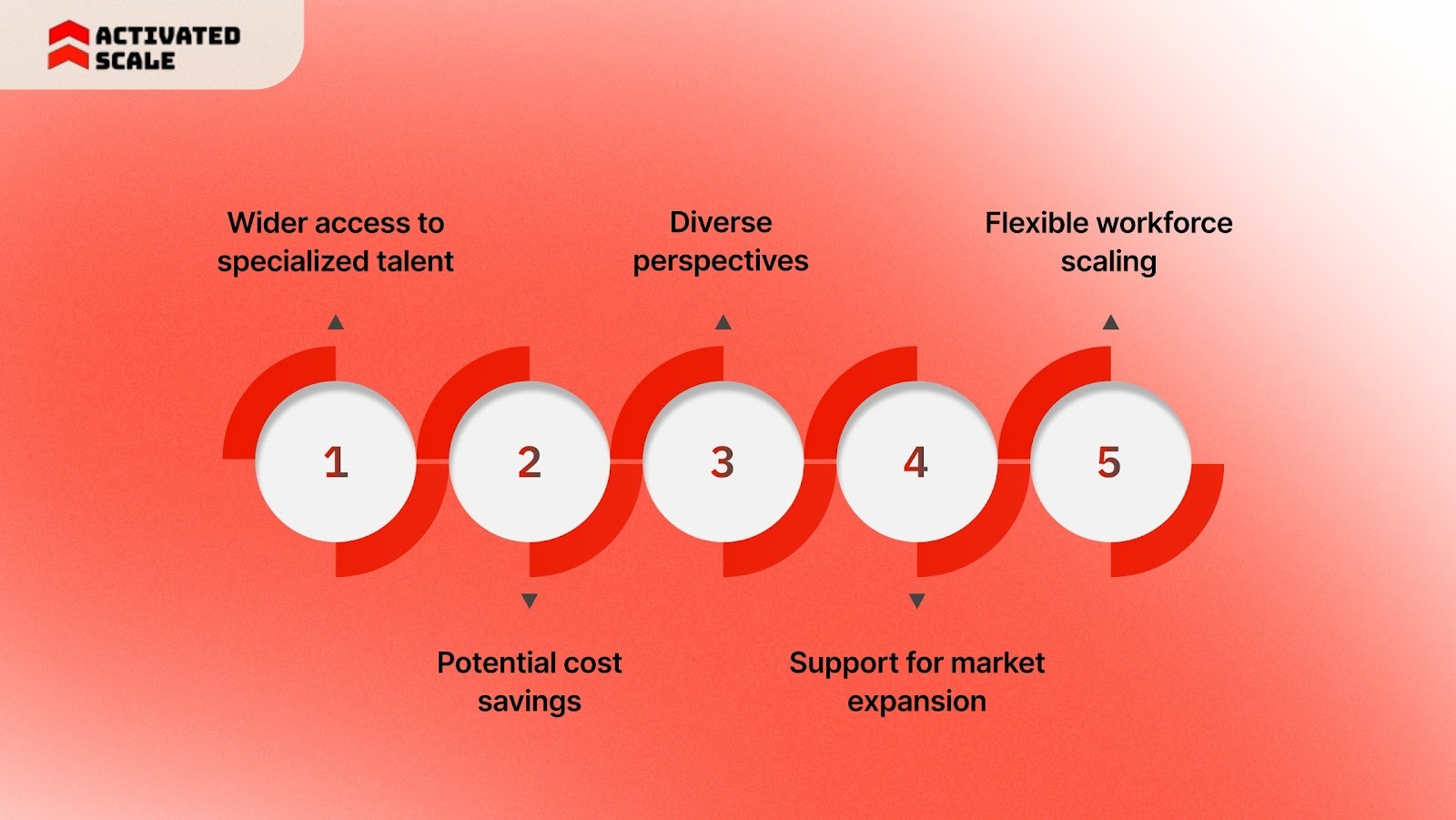 ACTIVATED SCALE

Wider access to specialized talent

Diverse perspectives

Flexible workforce scaling

1

2

3

4

5

Potential cost savings

Support for market expansion